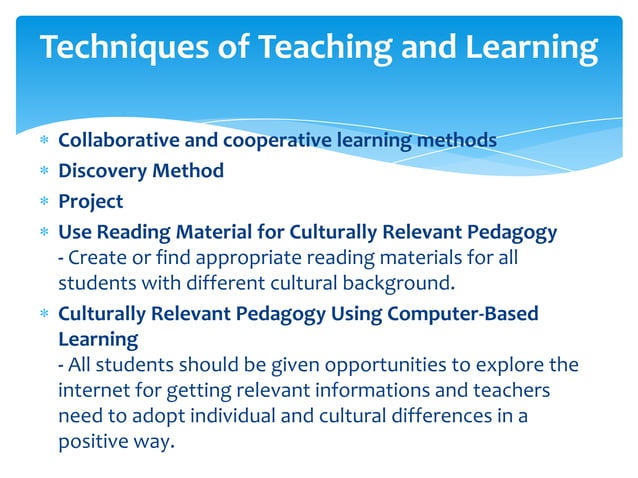 Techniques of Teaching and Learning

* Collaborative and cooperative learning methods
* Discovery Method
* Project
* Use Reading Material for Culturally Relevant Pedagogy
- Create or find appropriate reading materials for all students with different cultural background.
* Culturally Relevant Pedagogy Using Computer-Based Learning
- All students should be given opportunities to explore the internet for getting relevant informations and teachers need to adopt individual and cultural differences in a positive way.